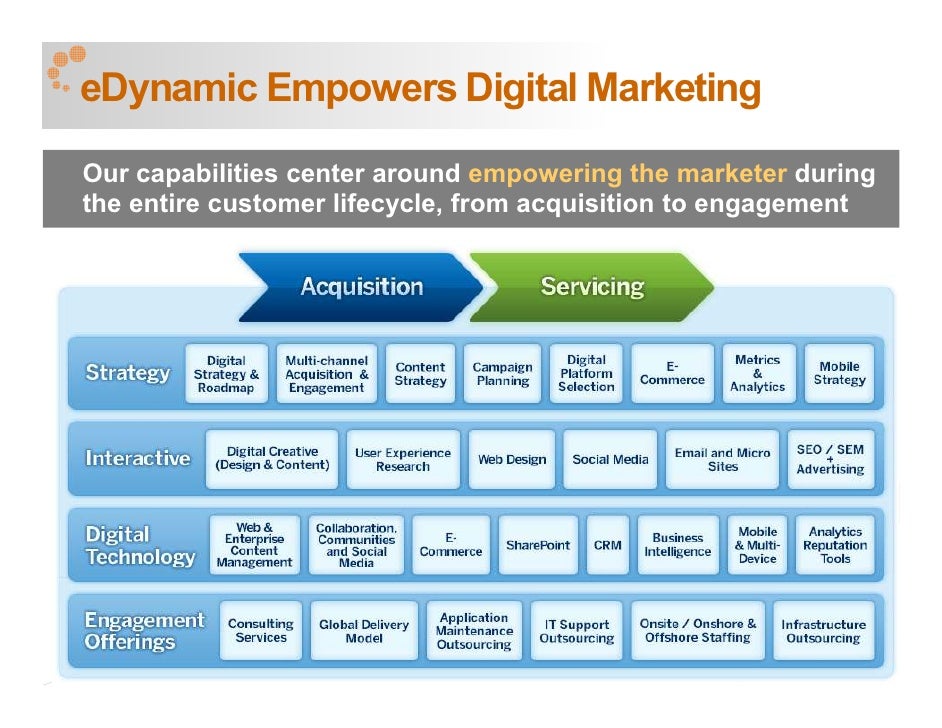 eDynamic Empowers Digital Marketing

Our capabilities center around empowering the marketer during the entire customer lifecycle, from acquisition to engagement

Acquisition

Servicing

Strategy

Digital Strategy & Roadmap

Multi-channel Acquisition & Engagement

Content Strategy

Campaign Planning

Digital Platform Selection

E-Commerce

Metrics & Analytics

Mobile Strategy

Interactive

Digital Creative (Design & Content)

User Experience Research

Web Design

Social Media

Email and Micro Sites

SEO / SEM + Advertising

Digital Technology

Web & Enterprise Content Management

Collaboration, Communities and Social Media

E-Commerce

SharePoint

CRM

Business Intelligence

Mobile & Multi-Device

Analytics Reputation Tools

Engagement Offerings

Consulting Services

Global Delivery Model

Application Maintenance Outsourcing

IT Support Outsourcing

Onsite / Onshore & Offshore Staffing

Infrastructure Outsourcing